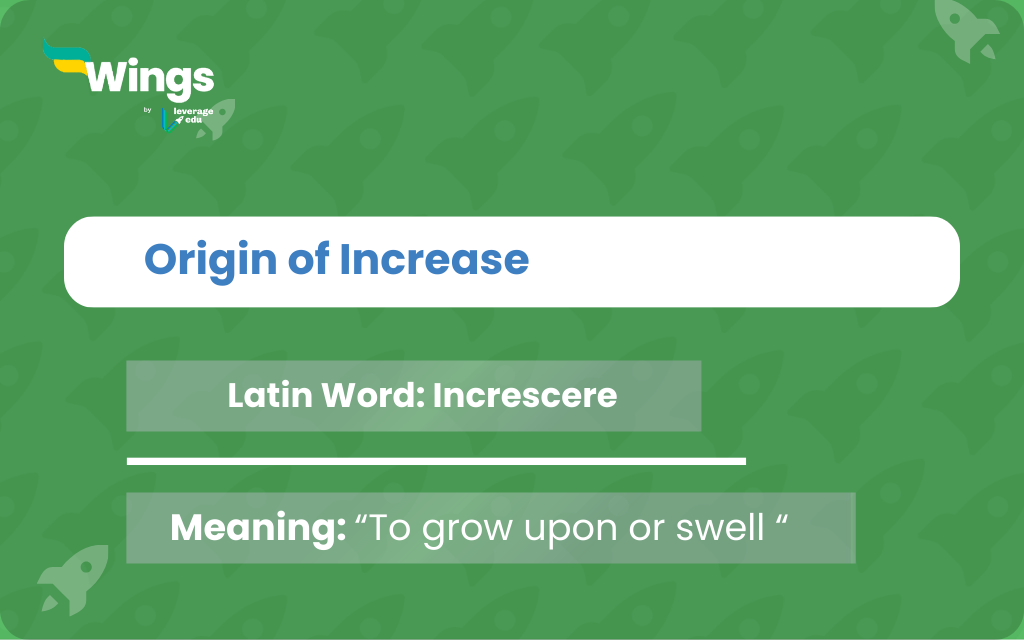 Wings
by leverage edu

Origin of Increase

Latin Word: Increscere

Meaning: “To grow upon or swell “